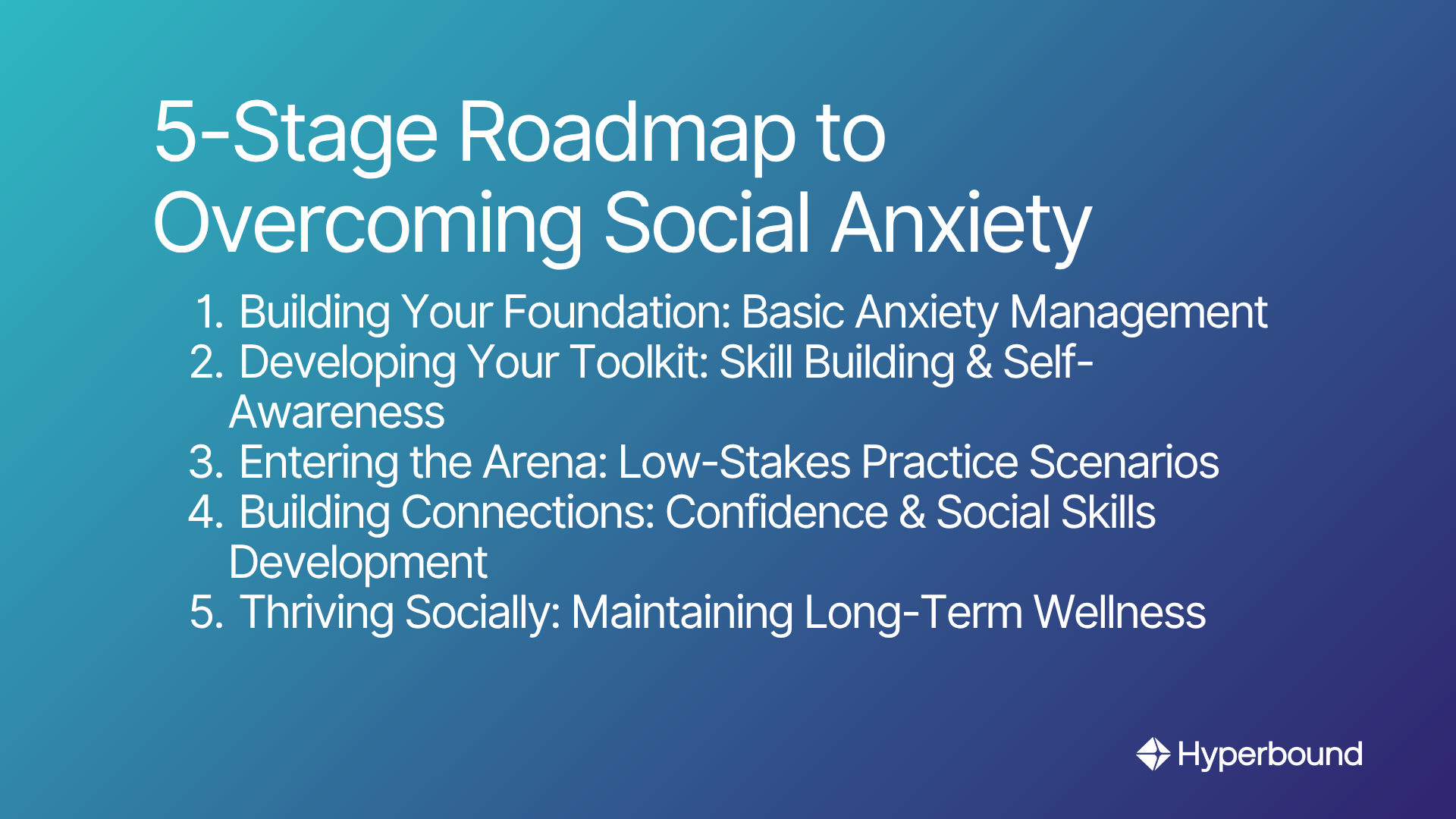 5-Stage Roadmap to Overcoming Social Anxiety

1. Building Your Foundation: Basic Anxiety Management
2. Developing Your Toolkit: Skill Building & Self-Awareness
3. Entering the Arena: Low-Stakes Practice Scenarios
4. Building Connections: Confidence & Social Skills Development
5. Thriving Socially: Maintaining Long-Term Wellness

Hyperbound